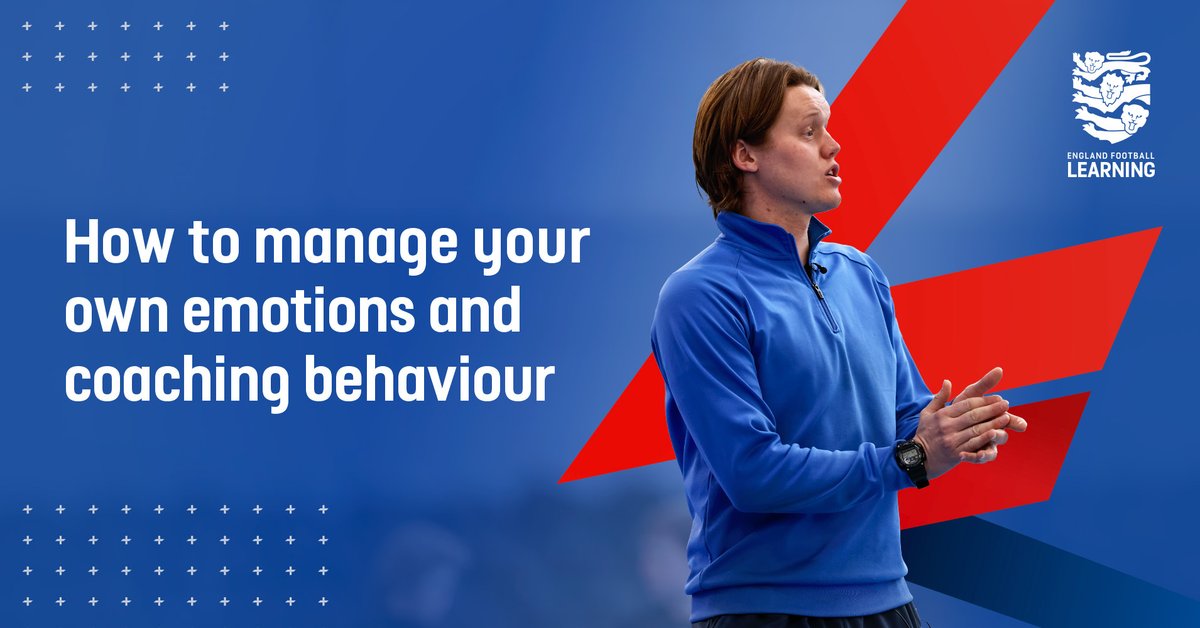 How to manage your own emotions and coaching behaviour

ENGLAND FOOTBALL
LEARNING